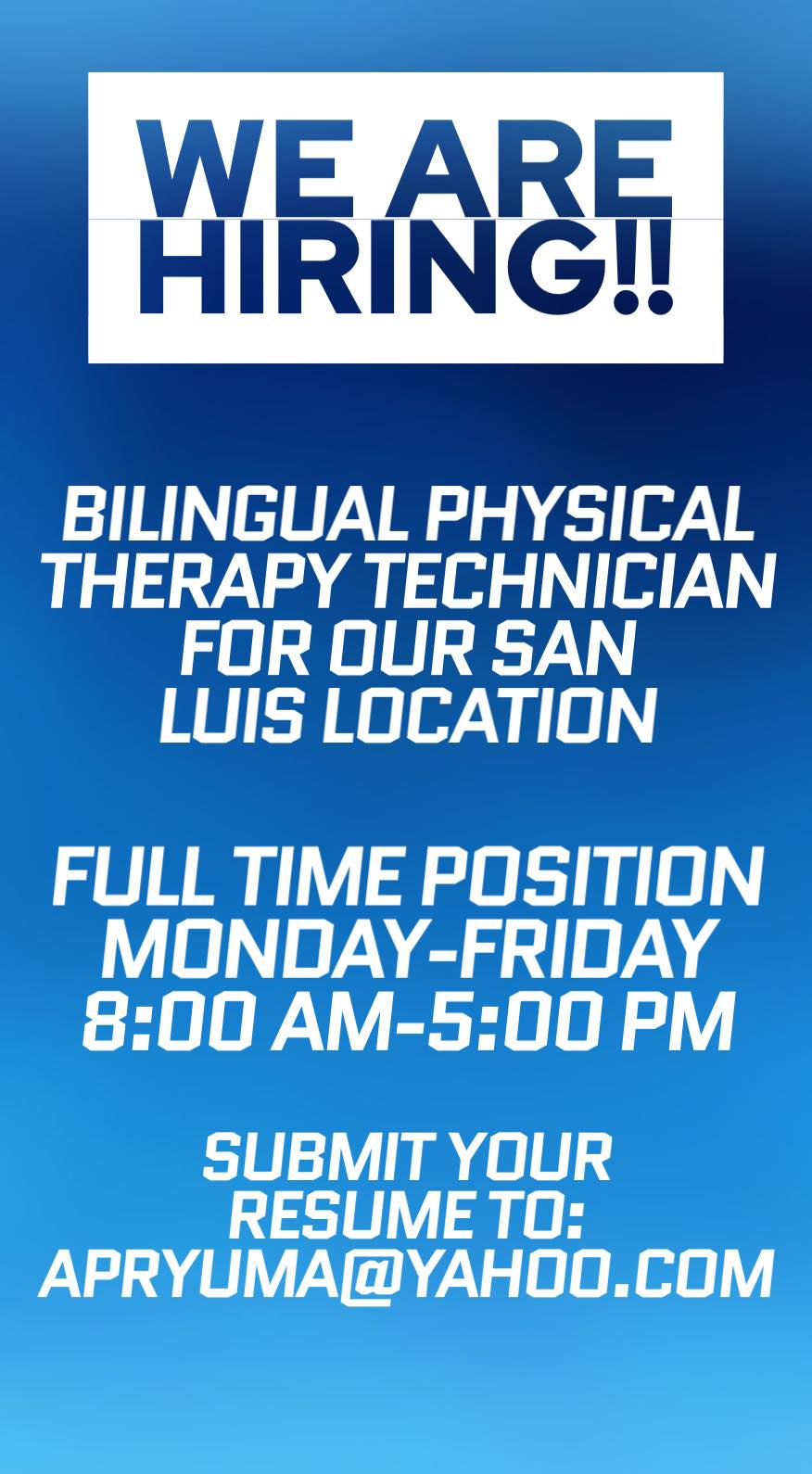 WE ARE HIRING!!

BILINGUAL PHYSICAL THERAPY TECHNICIAN FOR OUR SAN LUIS LOCATION

FULL TIME POSITION MONDAY-FRIDAY 8:00 AM-5:00 PM

SUBMIT YOUR RESUME TO: APRYUMA@YAHOO.COM